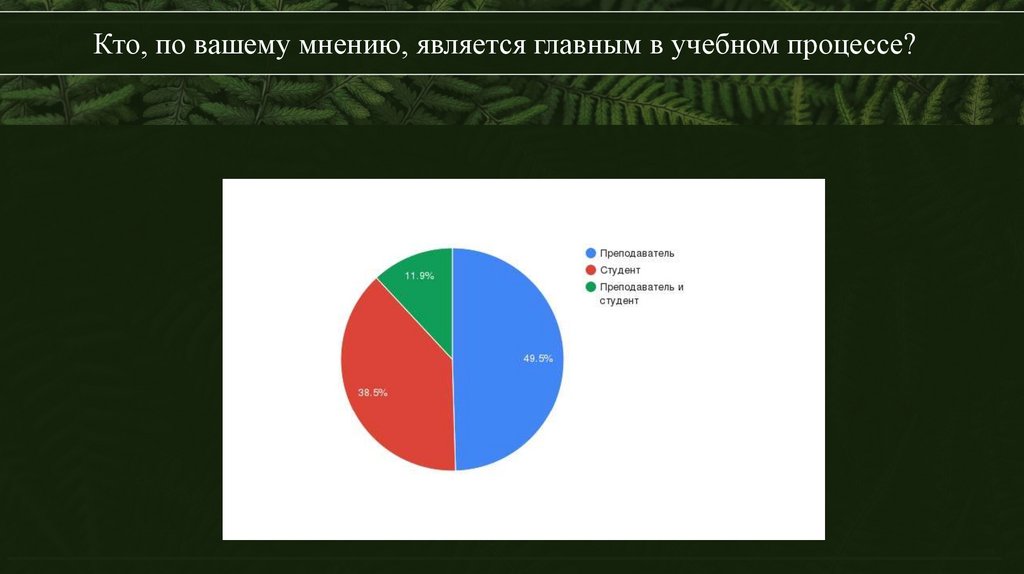 Кто, по вашему мнению, является главным в учебном процессе?

11.9%

49.5%

38.5%

Преподаватель
Студент
Преподаватель и студент